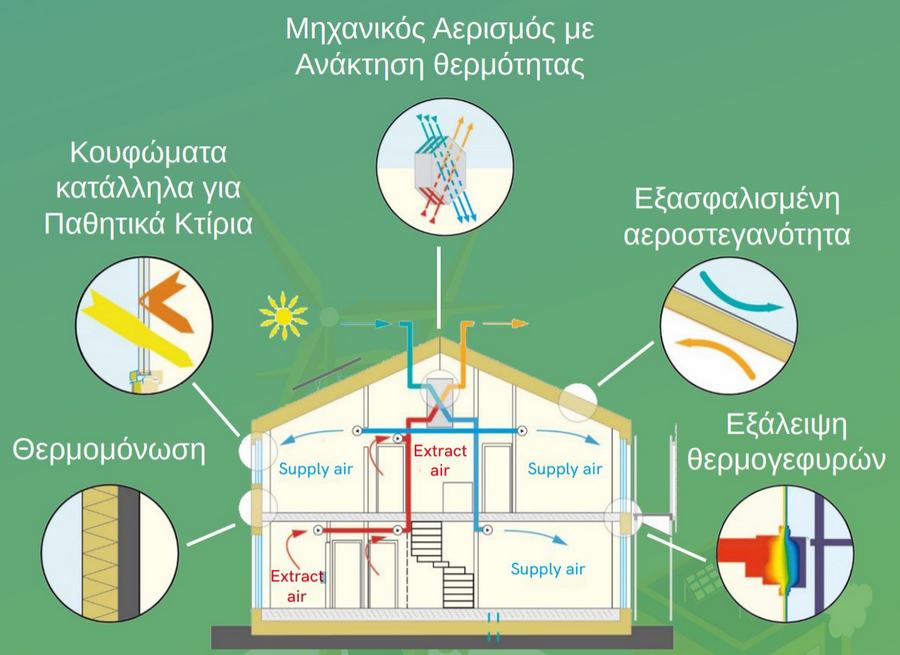 Μηχανικός Αερισμός με Ανάκτηση θερμότητας

Κουφώματα κατάλληλα για Παθητικά Κτίρια

Εξασφαλισμένη αεροστεγανότητα

Θερμομόνωση

Εξάλειψη θερμογεφυρών

Supply air

Extract air

Supply air

Extract air

Supply air